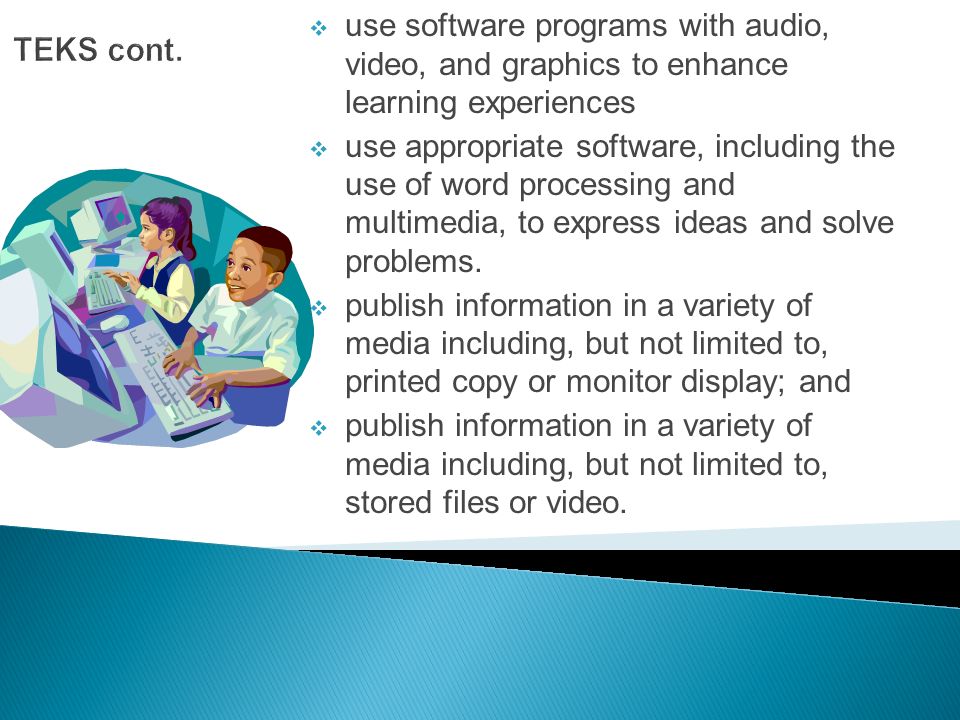 TEKS cont.

❖ use software programs with audio, video, and graphics to enhance learning experiences
❖ use appropriate software, including the use of word processing and multimedia, to express ideas and solve problems.
❖ publish information in a variety of media including, but not limited to, printed copy or monitor display; and
❖ publish information in a variety of media including, but not limited to, stored files or video.